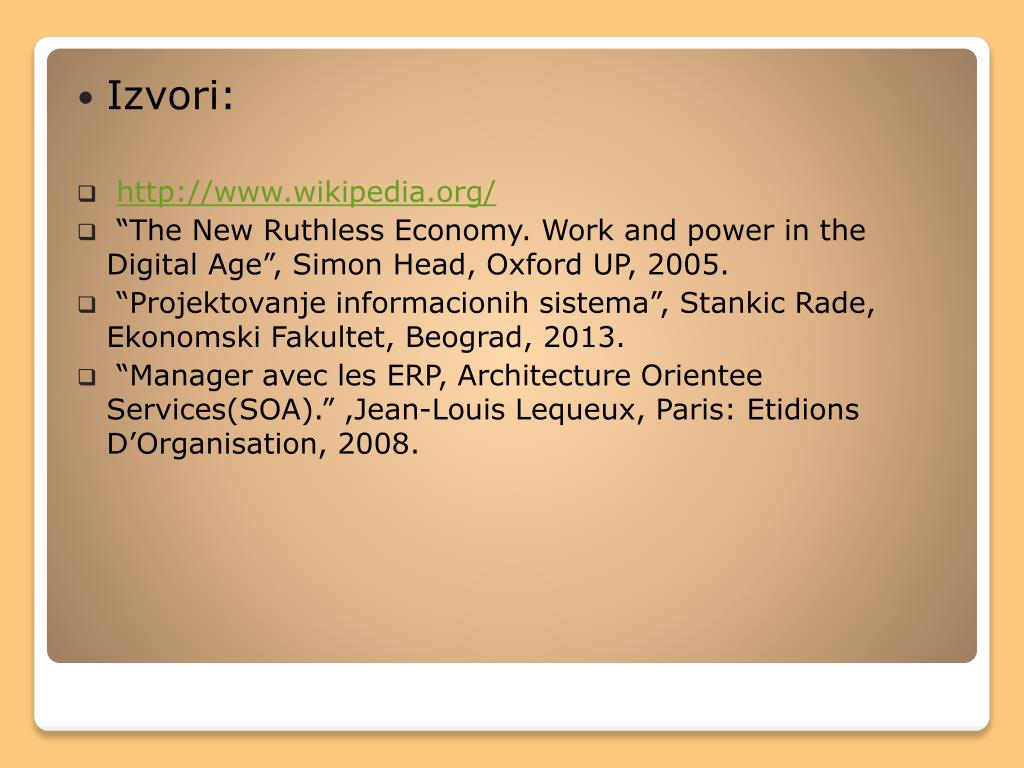 • Izvori:

❑ http://www.wikipedia.org/
❑ “The New Ruthless Economy. Work and power in the Digital Age”, Simon Head, Oxford UP, 2005.
❑ “Projektovanje informacionih sistema”, Stankic Rade, Ekonomski Fakultet, Beograd, 2013.
❑ “Manager avec les ERP, Architecture Orientee Services(SOA).” ,Jean-Louis Lequeux, Paris: Etidions D’Organisation, 2008.